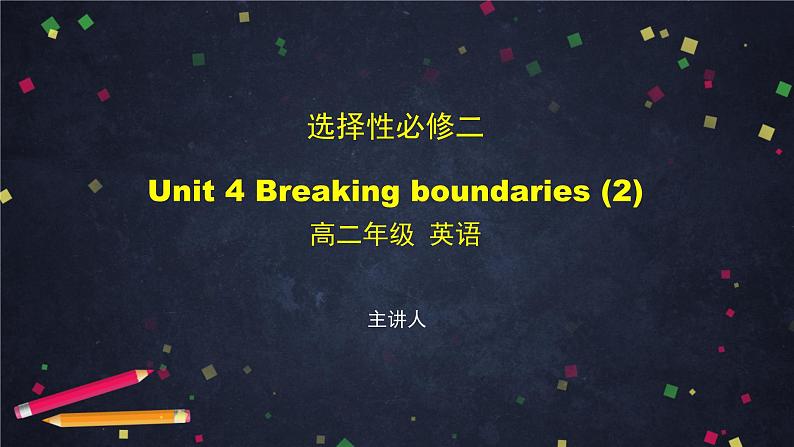 选择性必修二

Unit 4 Breaking boundaries (2)

高二年级 英语

主讲人